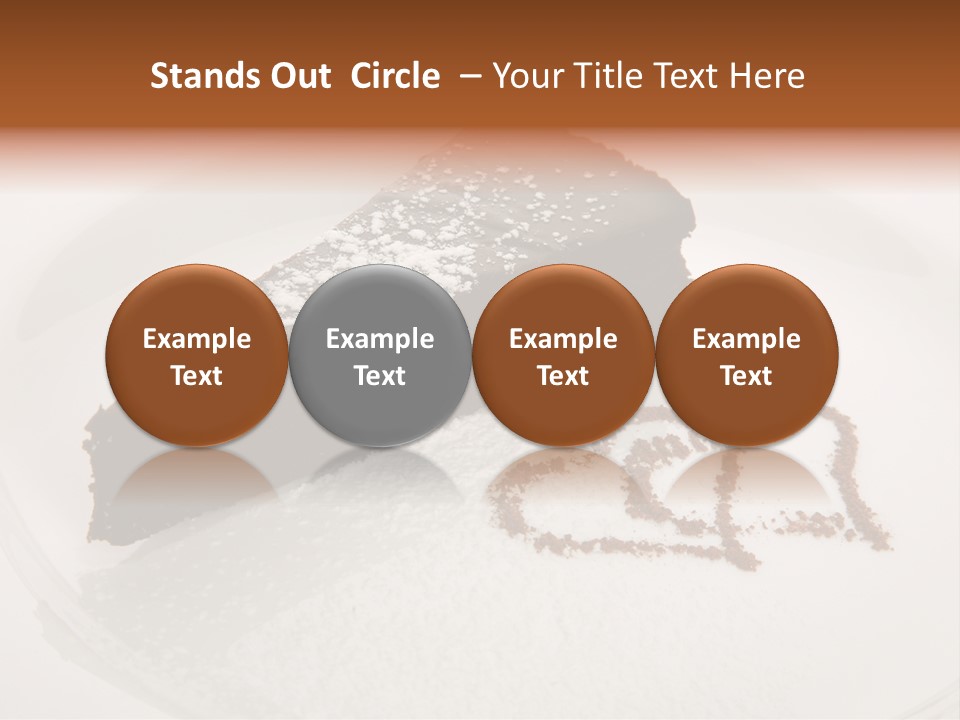 Stands Out Circle – Your Title Text Here

Example Text

Example Text

Example Text

Example Text